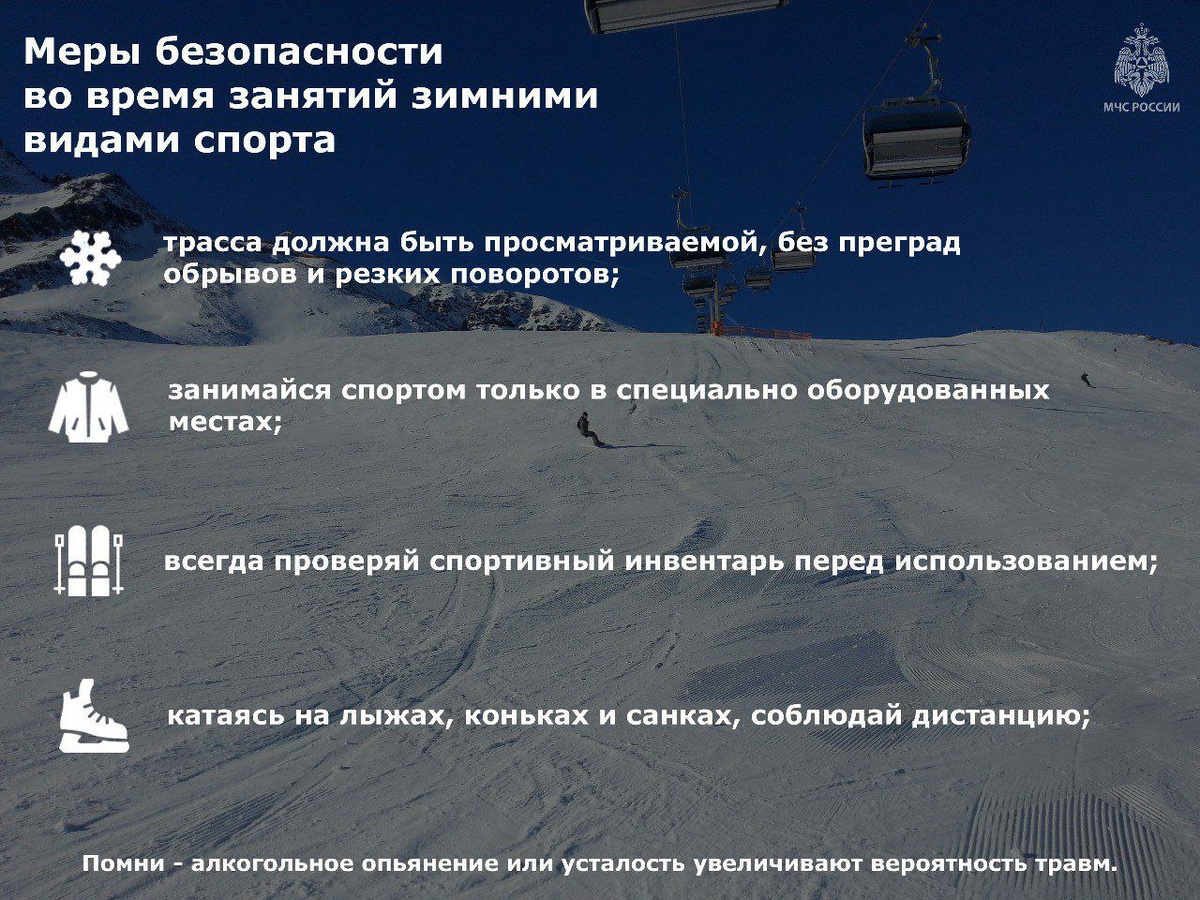 Меры безопасности во время занятий зимними видами спорта

МЧС РОССИИ

трасса должна быть просматриваемой, без преград обрывов и резких поворотов;

занимайся спортом только в специально оборудованных местах;

всегда проверяй спортивный инвентарь перед использованием;

катаясь на лыжах, коньках и санках, соблюдай дистанцию;

Помни - алкогольное опьянение или усталость увеличивают вероятность травм.